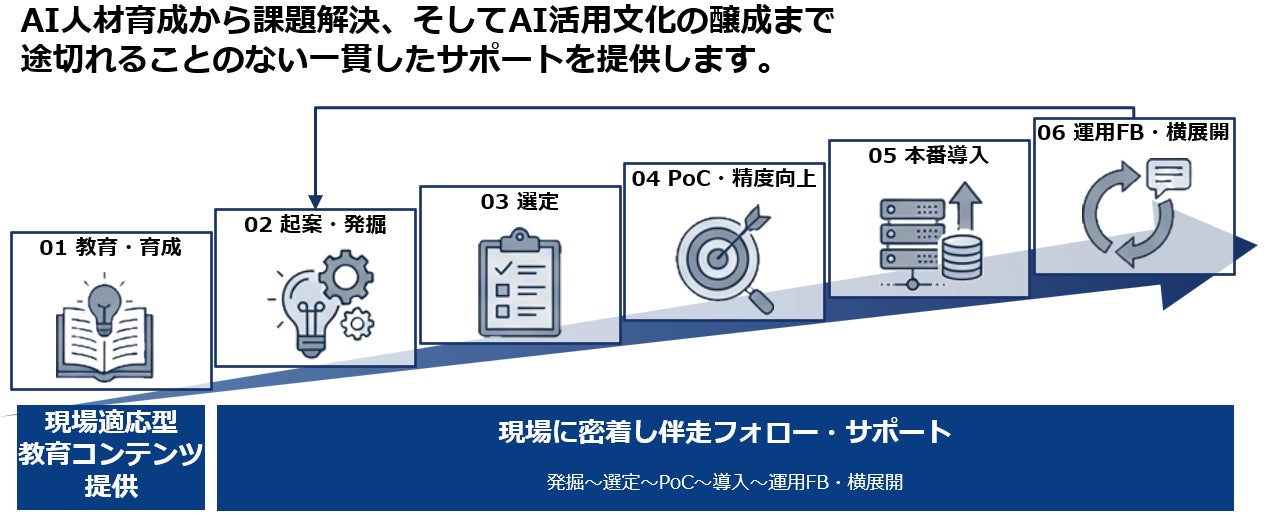 AI人材育成から課題解決、そしてAI活用文化の醸成まで
途切れることのない一貫したサポートを提供します。

01 教育・育成

02 起案・発掘

03 選定

04 PoC・精度向上

05 本番導入

06 運用FB・横展開

現場適応型
教育コンテンツ
提供

現場に密着し伴走フォロー・サポート

発掘～選定～PoC～導入～運用FB・横展開